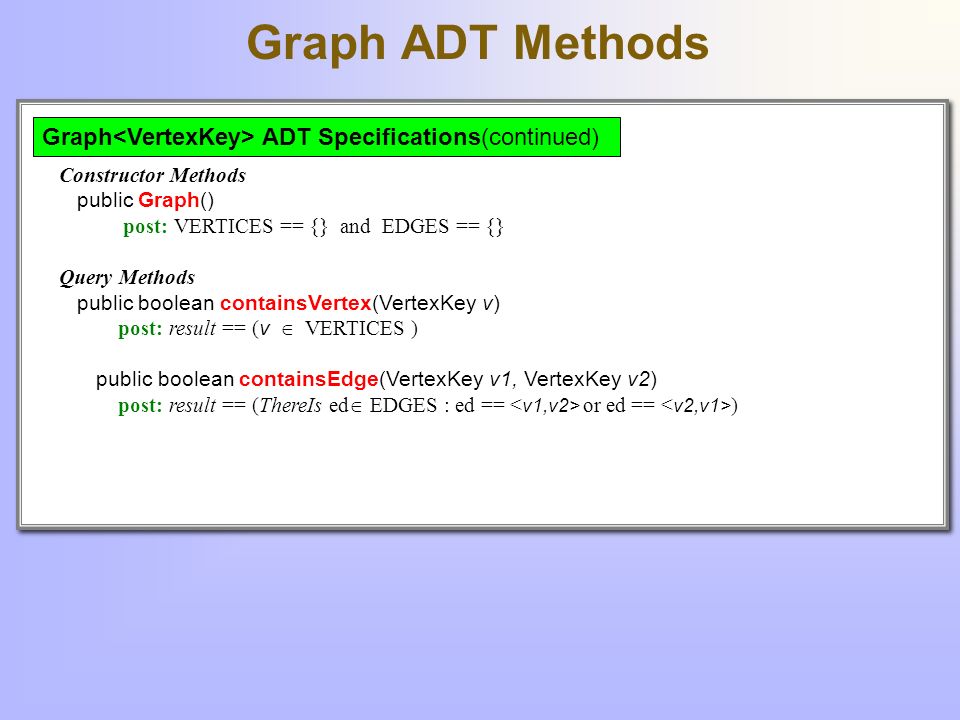 Graph ADT Methods

Graph<VertexKey> ADT Specifications(continued)

Constructor Methods
public Graph()
post: VERTICES == {} and EDGES == {}

Query Methods
public boolean containsVertex(VertexKey v)
post: result == (v $\in$ VERTICES )

public boolean containsEdge(VertexKey v1, VertexKey v2)
post: result == (ThereIs ed$\in$ EDGES : ed == <v1,v2> or ed == <v2,v1>)